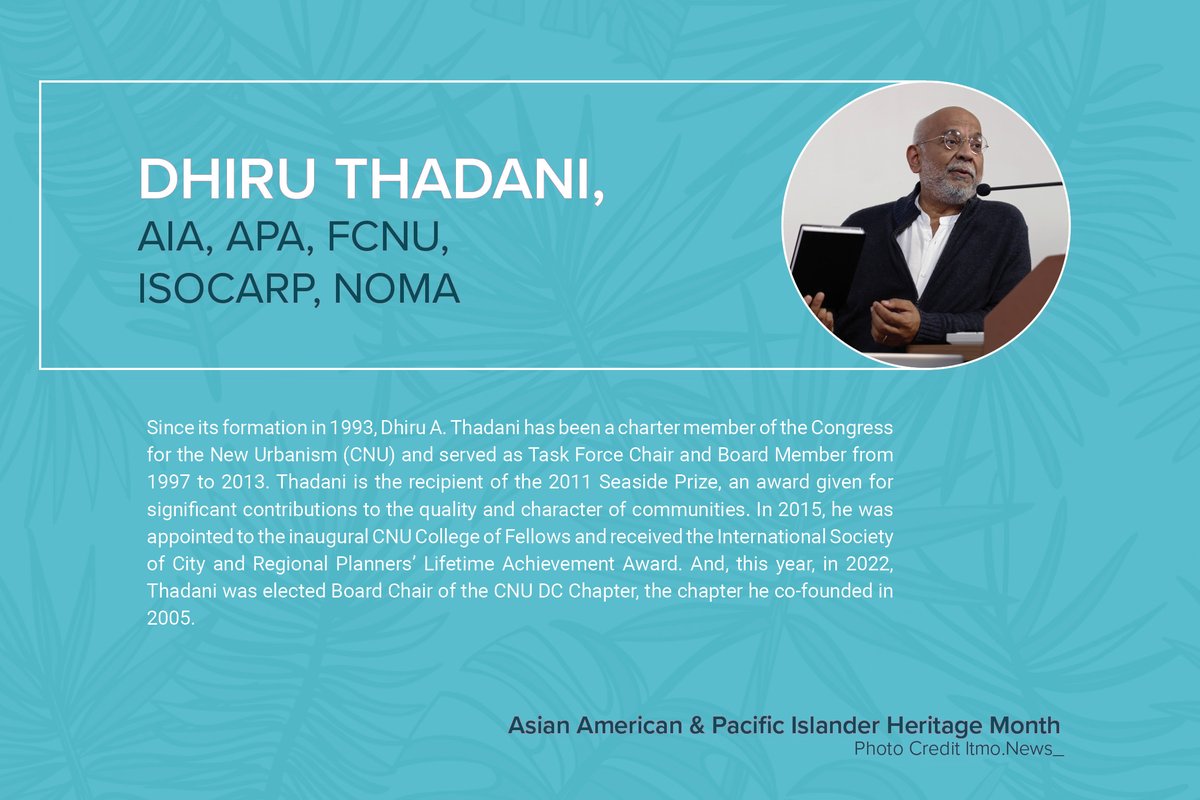 DHIRU THADANI,
AIA, APA, FCNU,
ISOCARP, NOMA

Since its formation in 1993, Dhiru A. Thadani has been a charter member of the Congress for the New Urbanism (CNU) and served as Task Force Chair and Board Member from 1997 to 2013. Thadani is the recipient of the 2011 Seaside Prize, an award given for significant contributions to the quality and character of communities. In 2015, he was appointed to the inaugural CNU College of Fellows and received the International Society of City and Regional Planners' Lifetime Achievement Award. And, this year, in 2022, Thadani was elected Board Chair of the CNU DC Chapter, the chapter he co-founded in 2005.

Asian American & Pacific Islander Heritage Month
Photo Credit Itmo.News_